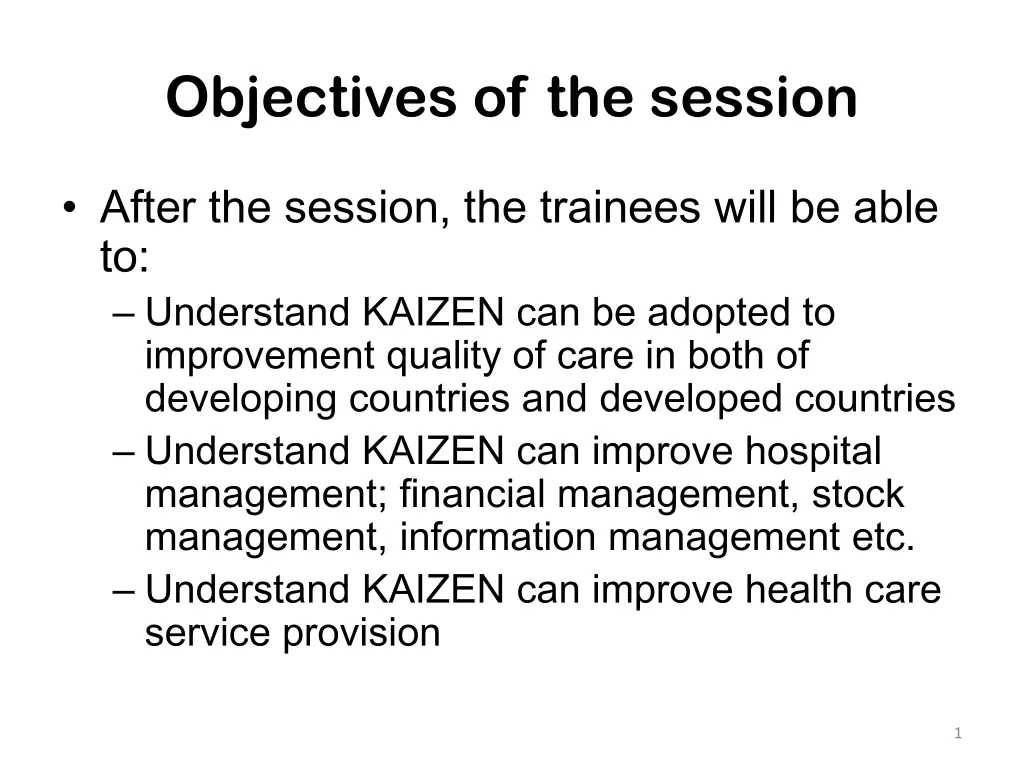 Objectives of the session

• After the session, the trainees will be able to:
– Understand KAIZEN can be adopted to improvement quality of care in both of developing countries and developed countries
– Understand KAIZEN can improve hospital management; financial management, stock management, information management etc.
– Understand KAIZEN can improve health care service provision

1